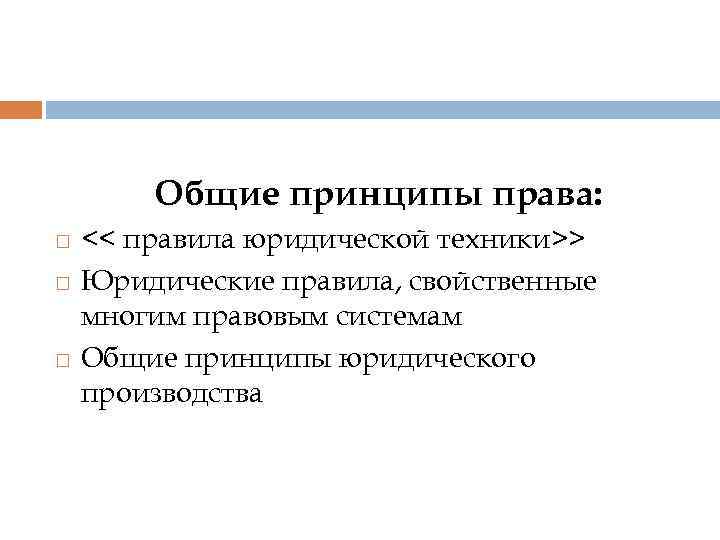 Общие принципы права:

<< правила юридической техники>>

Юридические правила, свойственные многим правовым системам

Общие принципы юридического производства